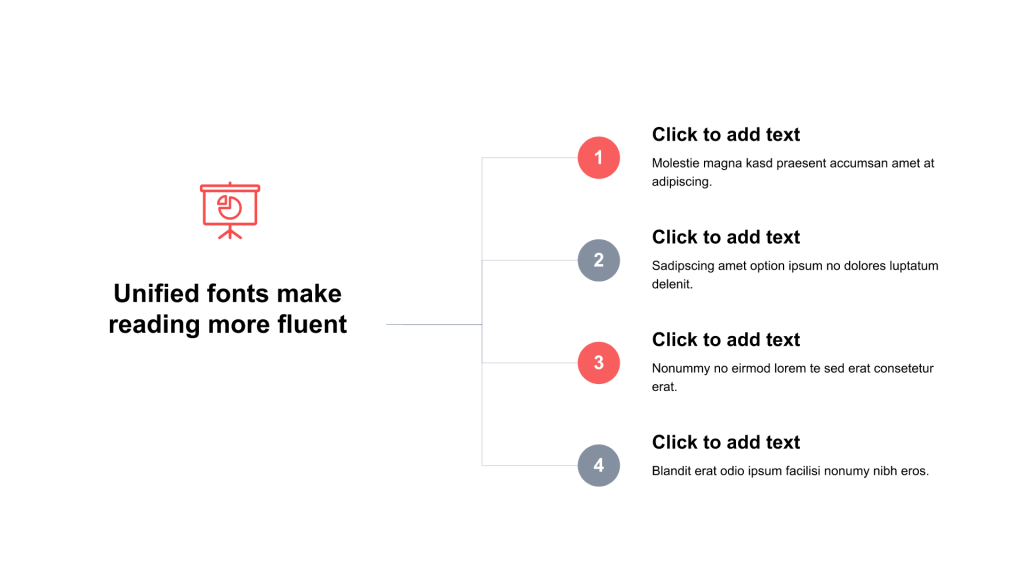 Unified fonts make reading more fluent

1

Click to add text

Molestie magna kasd praesent accumsan amet at adipiscing.

2

Click to add text

Sadipscing amet option ipsum no dolores luptatum delenit.

3

Click to add text

Nonummy no eirmod lorem te sed erat consetetur erat.

4

Click to add text

Blandit erat odio ipsum facilisi nonumy nibh eros.